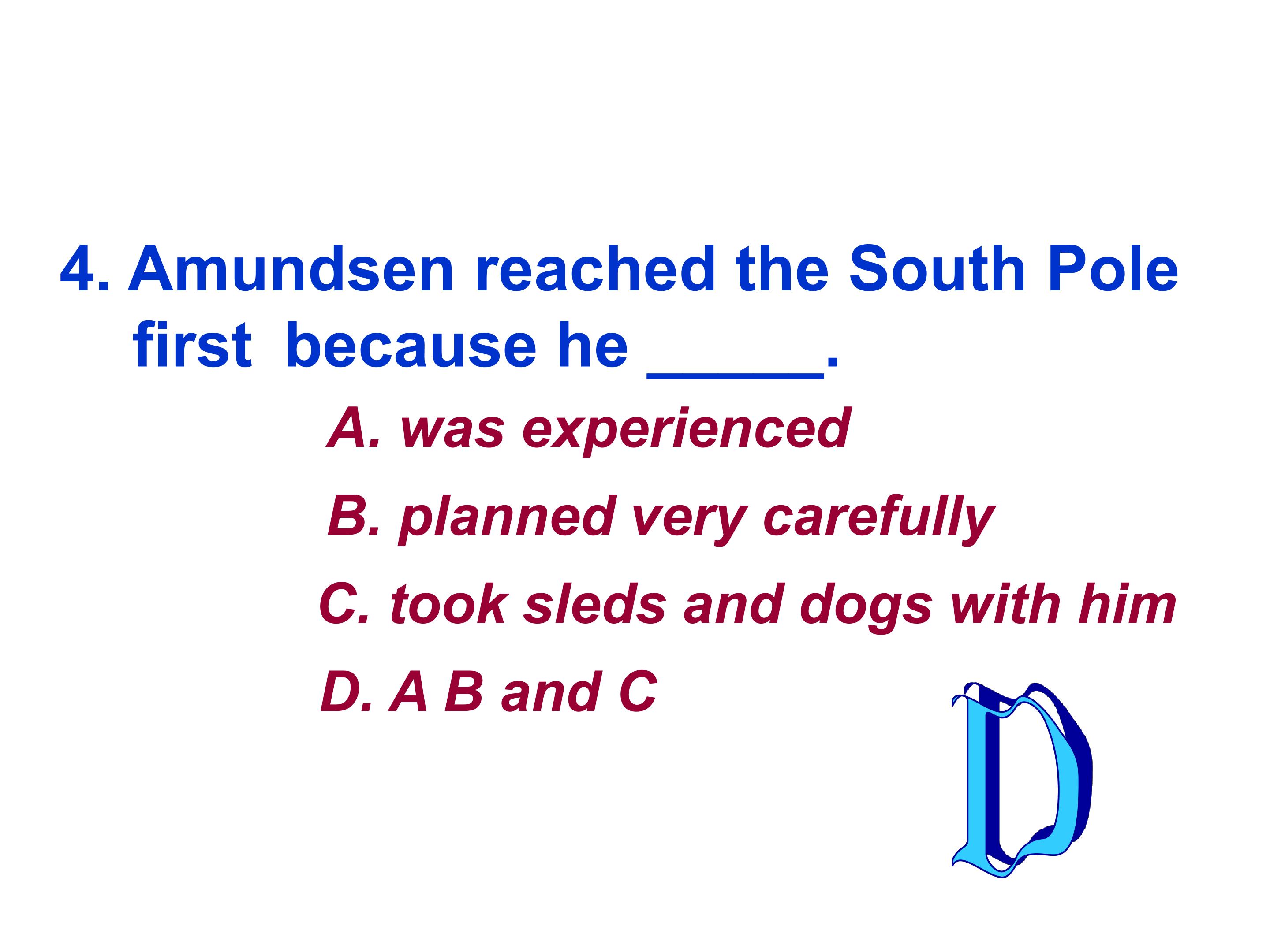 4. Amundsen reached the South Pole first because he _____.

A. was experienced

B. planned very carefully

C. took sleds and dogs with him

D. A B and C

D